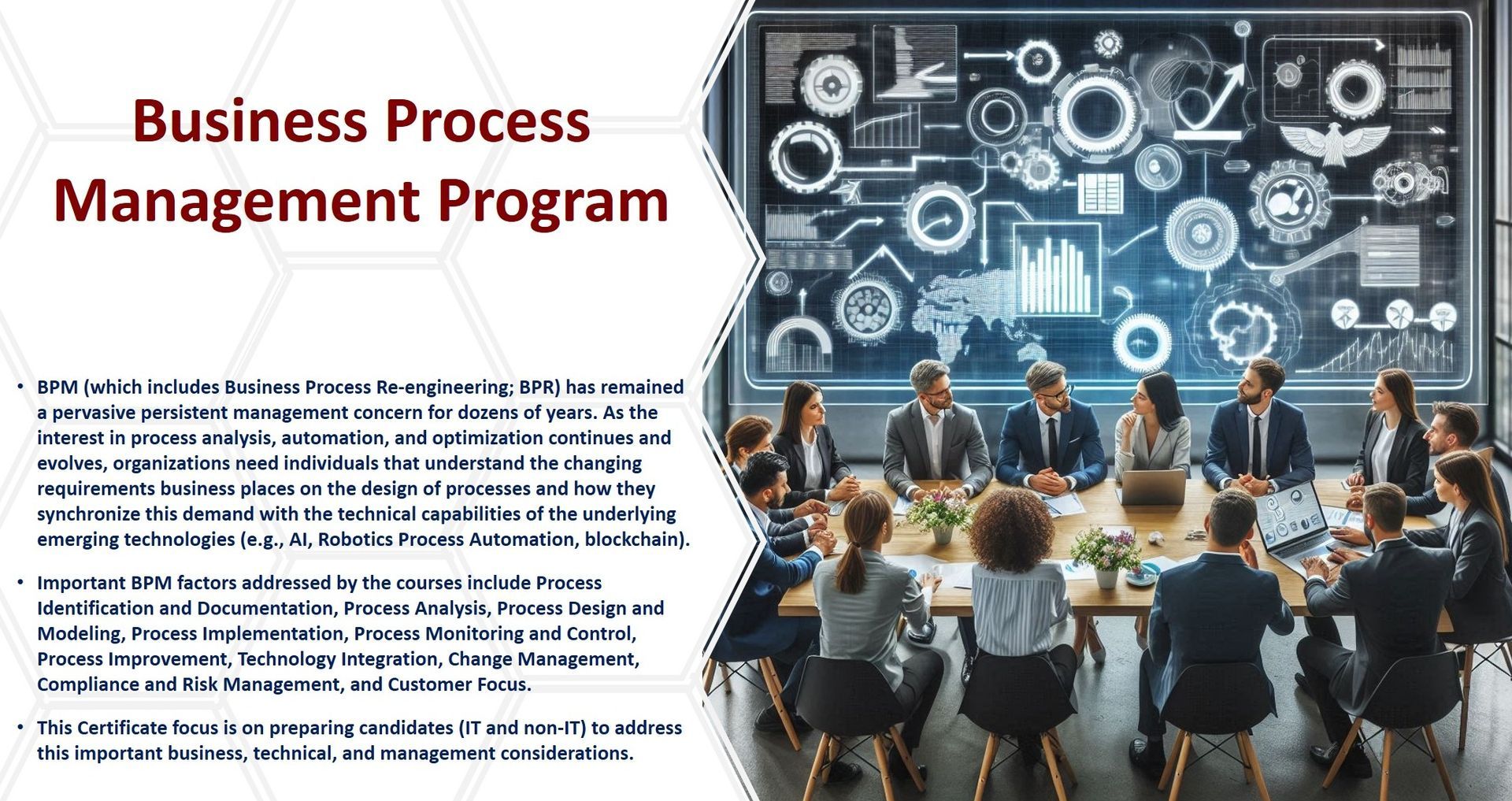 Business Process Management Program

• BPM (which includes Business Process Re-engineering; BPR) has remained a pervasive persistent management concern for dozens of years. As the interest in process analysis, automation, and optimization continues and evolves, organizations need individuals that understand the changing requirements business places on the design of processes and how they synchronize this demand with the technical capabilities of the underlying emerging technologies (e.g., AI, Robotics Process Automation, blockchain).

• Important BPM factors addressed by the courses include Process Identification and Documentation, Process Analysis, Process Design and Modeling, Process Implementation, Process Monitoring and Control, Process Improvement, Technology Integration, Change Management, Compliance and Risk Management, and Customer Focus.

• This Certificate focus is on preparing candidates (IT and non-IT) to address this important business, technical, and management considerations.